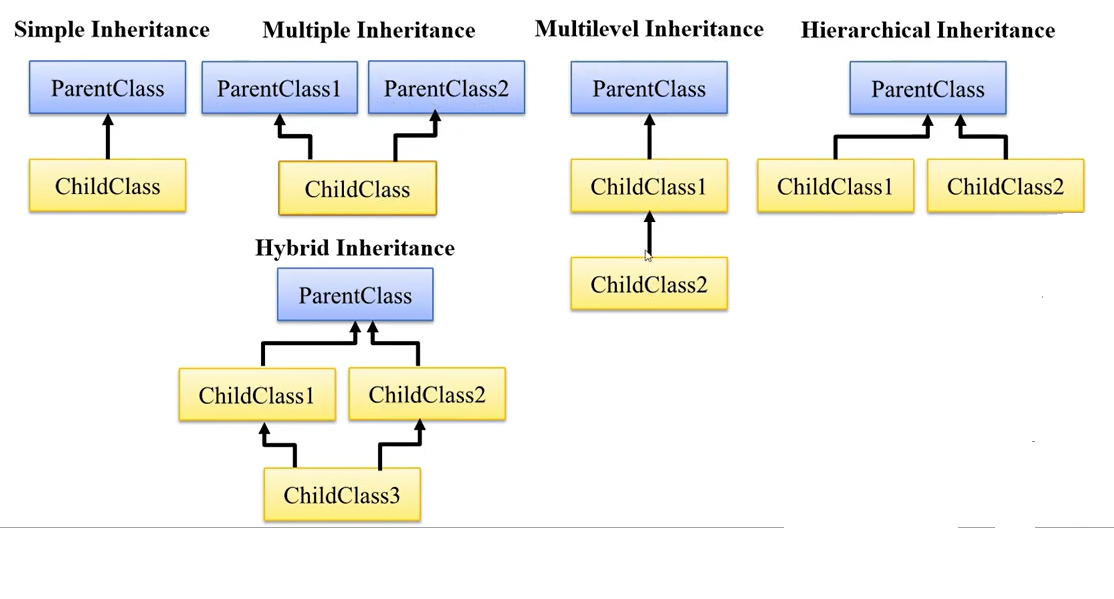 Simple Inheritance

ParentClass

ChildClass

Multiple Inheritance

ParentClass1

ParentClass2

ChildClass

Multilevel Inheritance

ParentClass

ChildClass1

ChildClass2

Hierarchical Inheritance

ParentClass

ChildClass1

ChildClass2

Hybrid Inheritance

ParentClass

ChildClass1

ChildClass2

ChildClass3